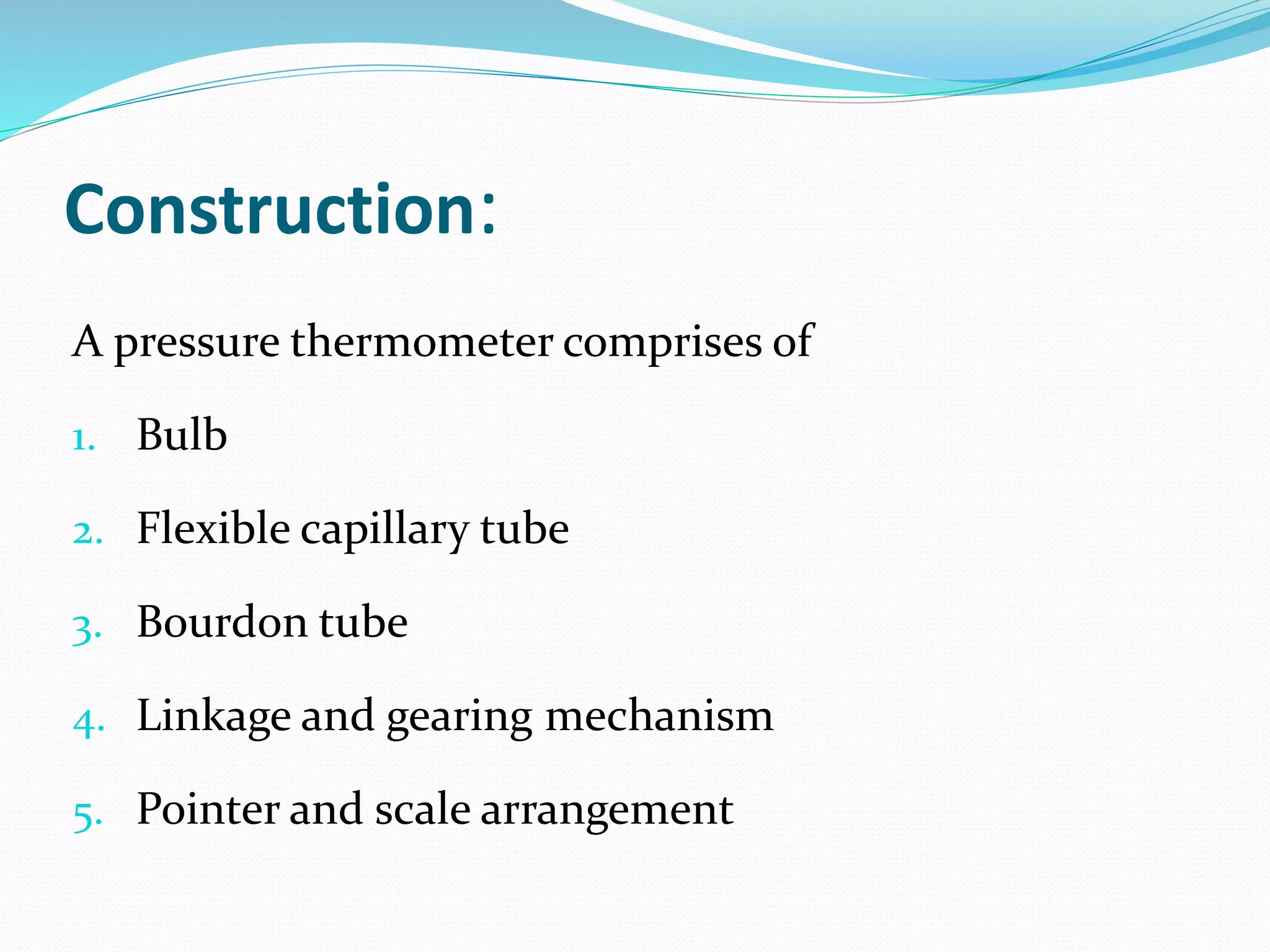 Construction:

A pressure thermometer comprises of

1. Bulb
2. Flexible capillary tube
3. Bourdon tube
4. Linkage and gearing mechanism
5. Pointer and scale arrangement